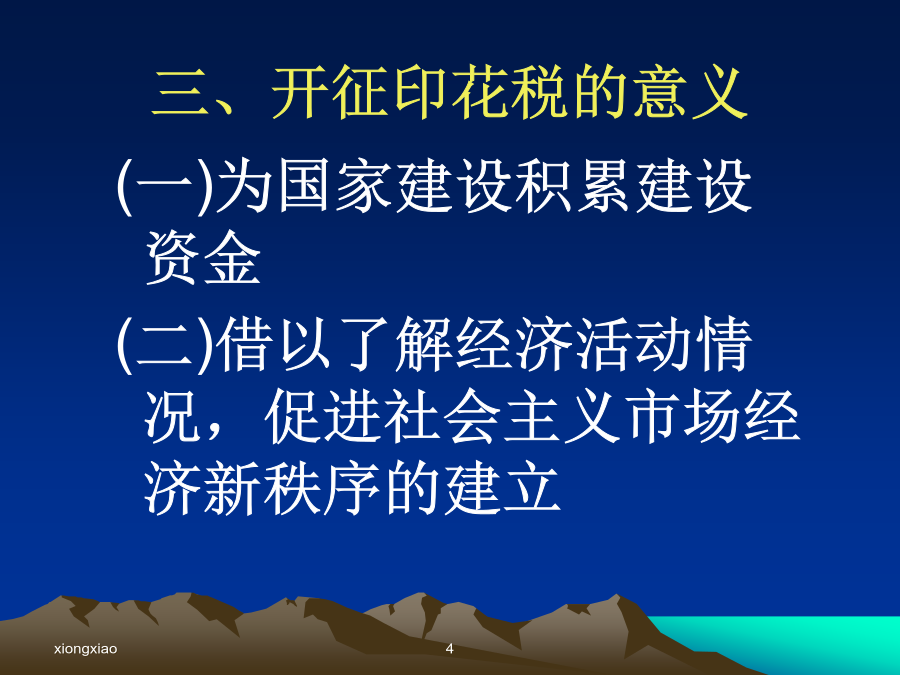 三、开征印花税的意义

(一)为国家建设积累建设资金

(二)借以了解经济活动情况，促进社会主义市场经济新秩序的建立

xiongxiao

4